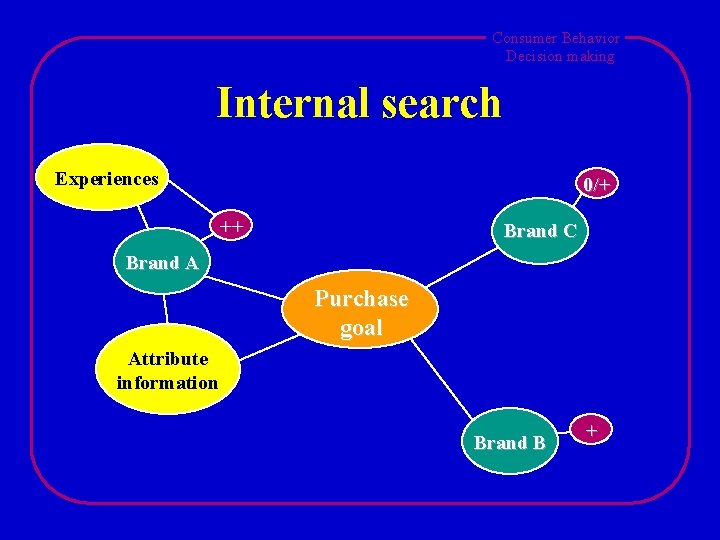 Consumer Behavior
Decision making

Internal search

Experiences

++

Brand A

0/+

Brand C

Purchase goal

Attribute information

Brand B

+